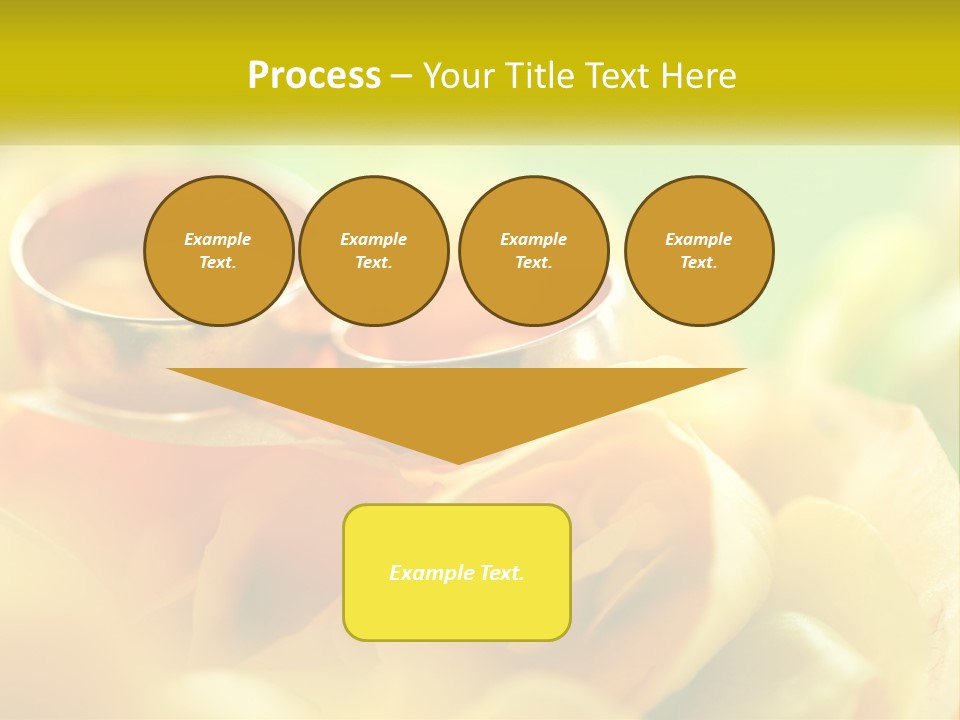 Process – Your Title Text Here

Example Text.

Example Text.

Example Text.

Example Text.

Example Text.